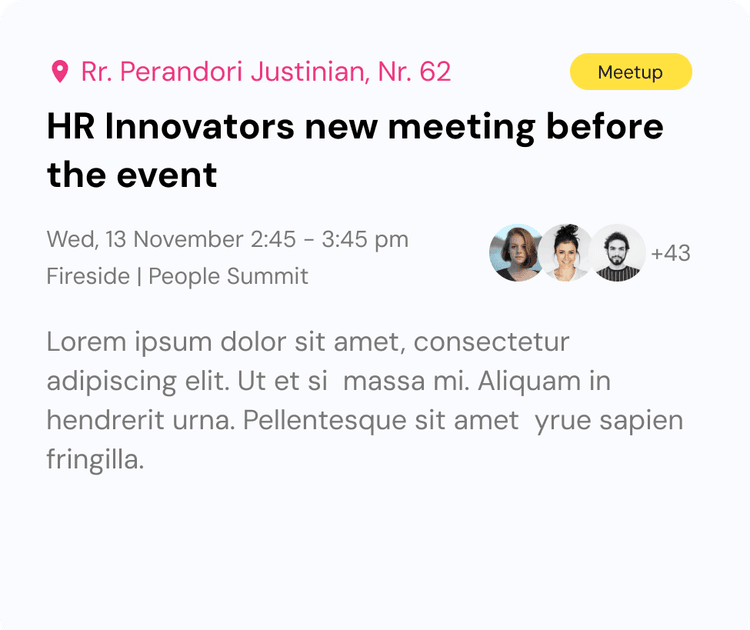 Rr. Perandori Justinian, Nr. 62

Meetup

HR Innovators new meeting before the event

Wed, 13 November 2:45 - 3:45 pm
Fireside | People Summit

+43

Lorem ipsum dolor sit amet, consectetur adipiscing elit. Ut et si massa mi. Aliquam in hendrerit urna. Pellentesque sit amet yrue sapien fringilla.